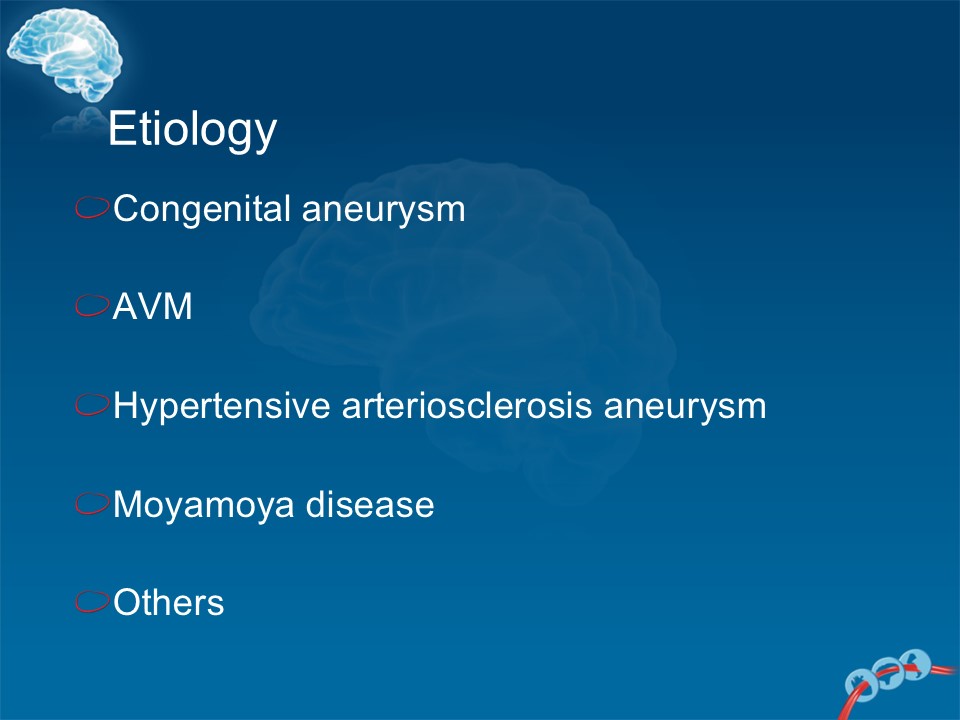 Etiology

Congenital aneurysm

AVM

Hypertensive arteriosclerosis aneurysm

Moyamoya disease

Others